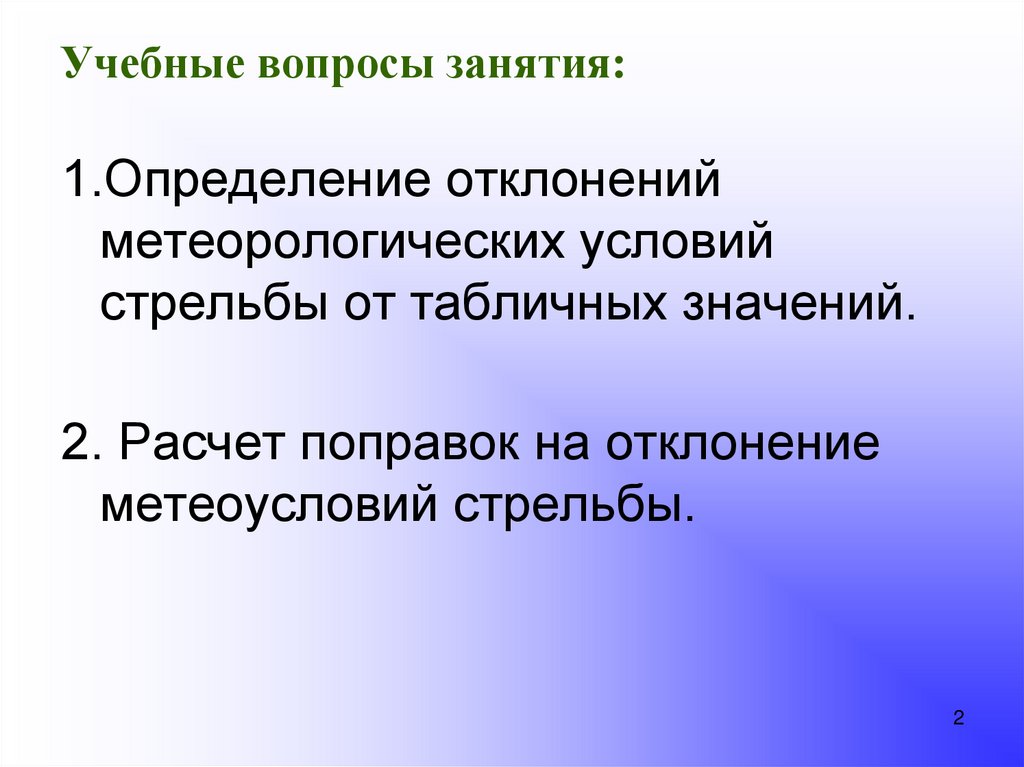 Учебные вопросы занятия:

1.Определение отклонений метеорологических условий стрельбы от табличных значений.

2. Расчет поправок на отклонение метеоусловий стрельбы.

2